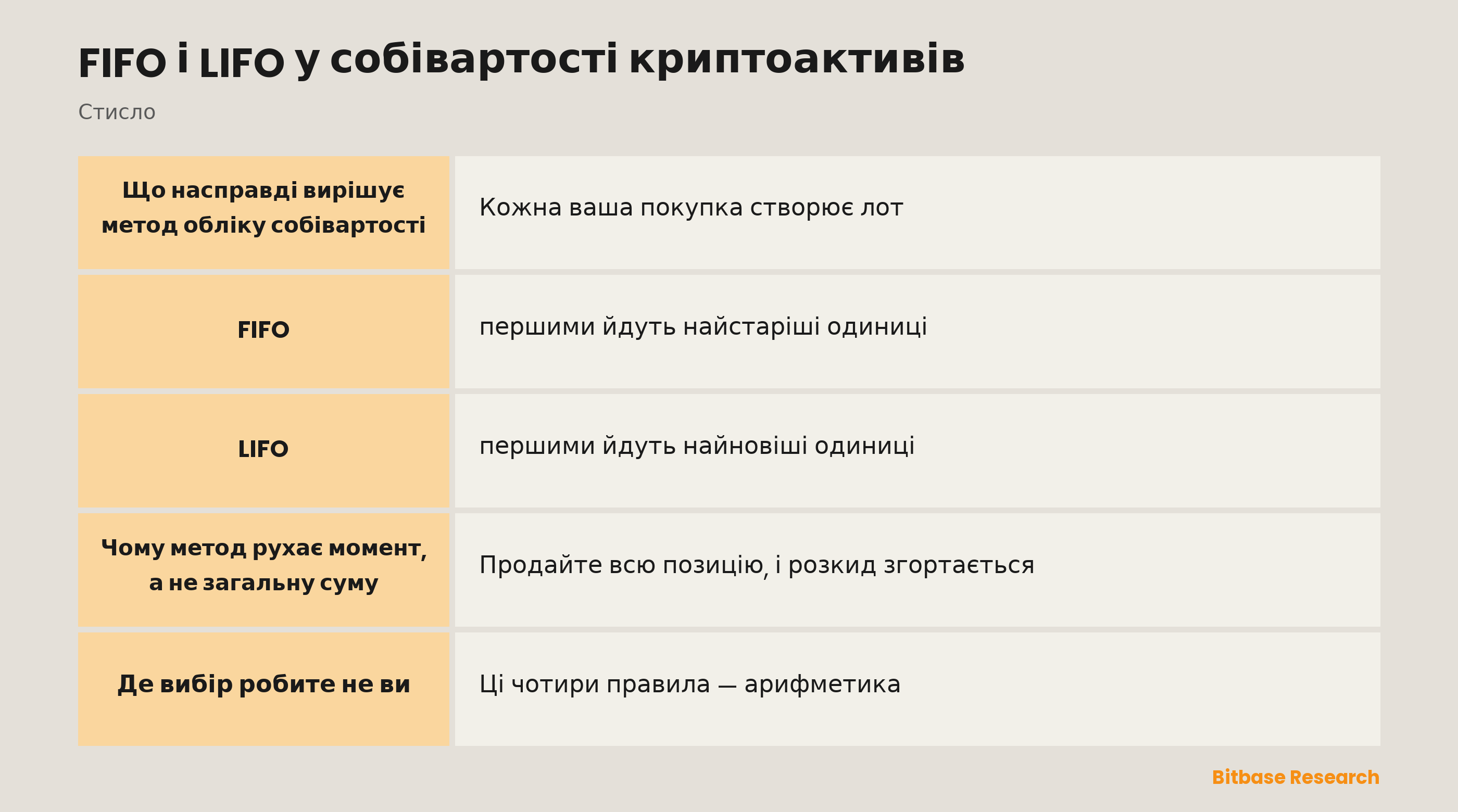 FIFO і LIFO у собівартості криптоактивів

Стисло

| | |
|---|---|
| Що насправді вирішує метод обліку собівартості | Кожна ваша покупка створює лот |
| FIFO | першими йдуть найстаріші одиниці |
| LIFO | першими йдуть найновіші одиниці |
| Чому метод рухає момент, а не загальну суму | Продайте всю позицію, і розкид згортається |
| Де вибір робите не ви | Ці чотири правила — арифметика |

Bitbase Research